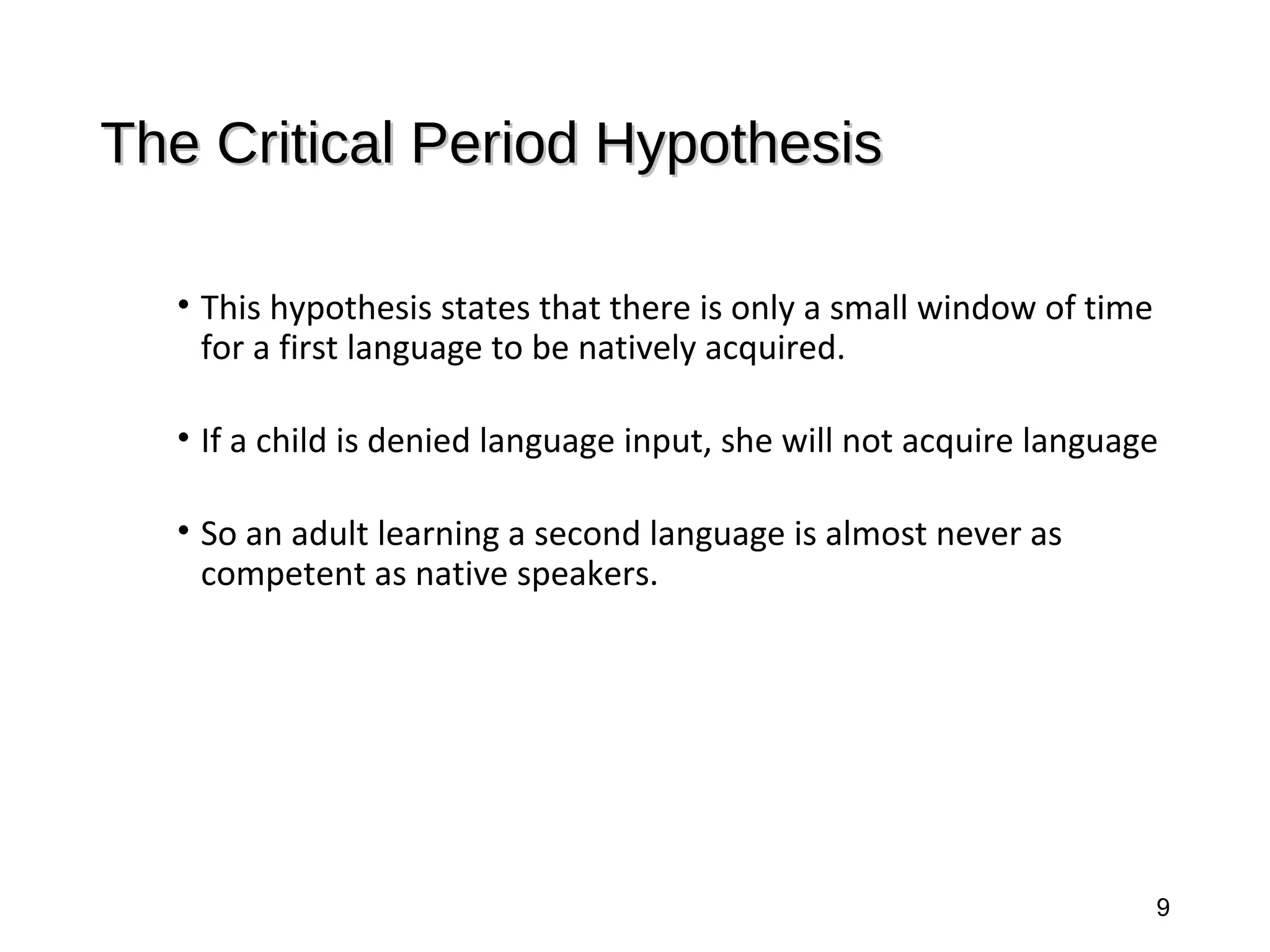 The Critical Period Hypothesis

• This hypothesis states that there is only a small window of time for a first language to be natively acquired.

• If a child is denied language input, she will not acquire language

• So an adult learning a second language is almost never as competent as native speakers.

9